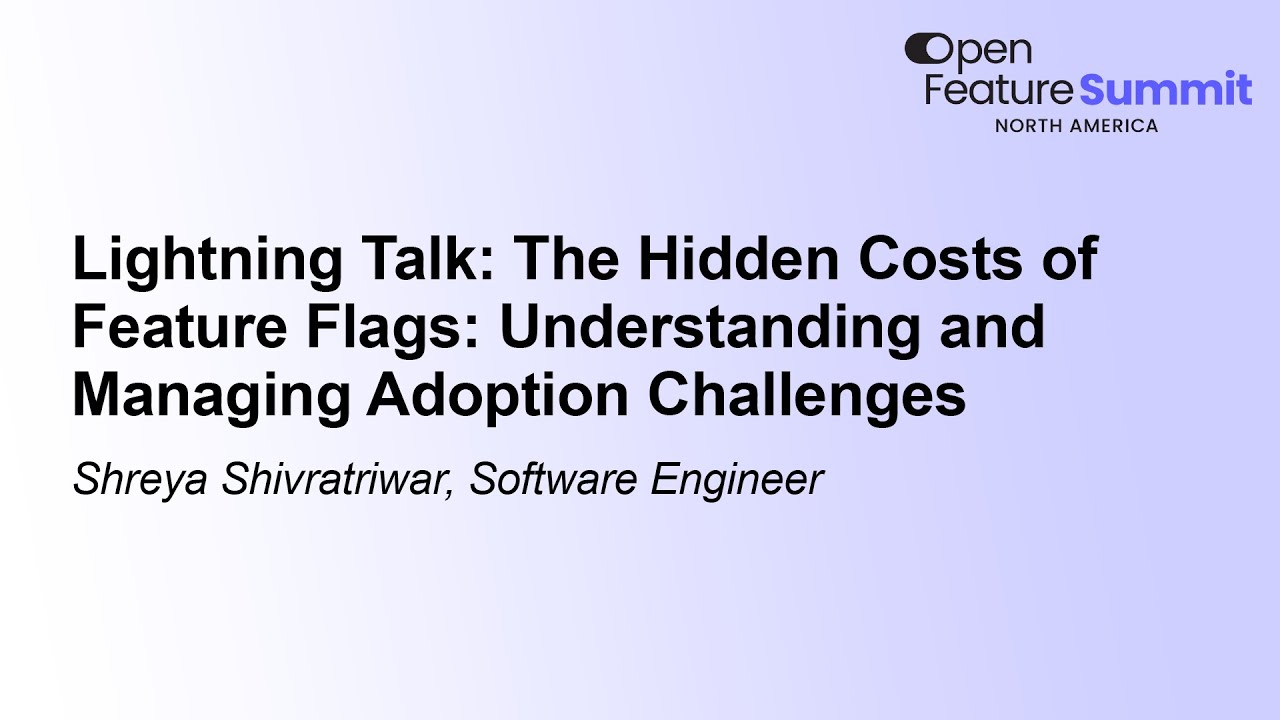 Open Feature Summit
NORTH AMERICA

Lightning Talk: The Hidden Costs of Feature Flags: Understanding and Managing Adoption Challenges

Shreya Shivratriwar, Software Engineer